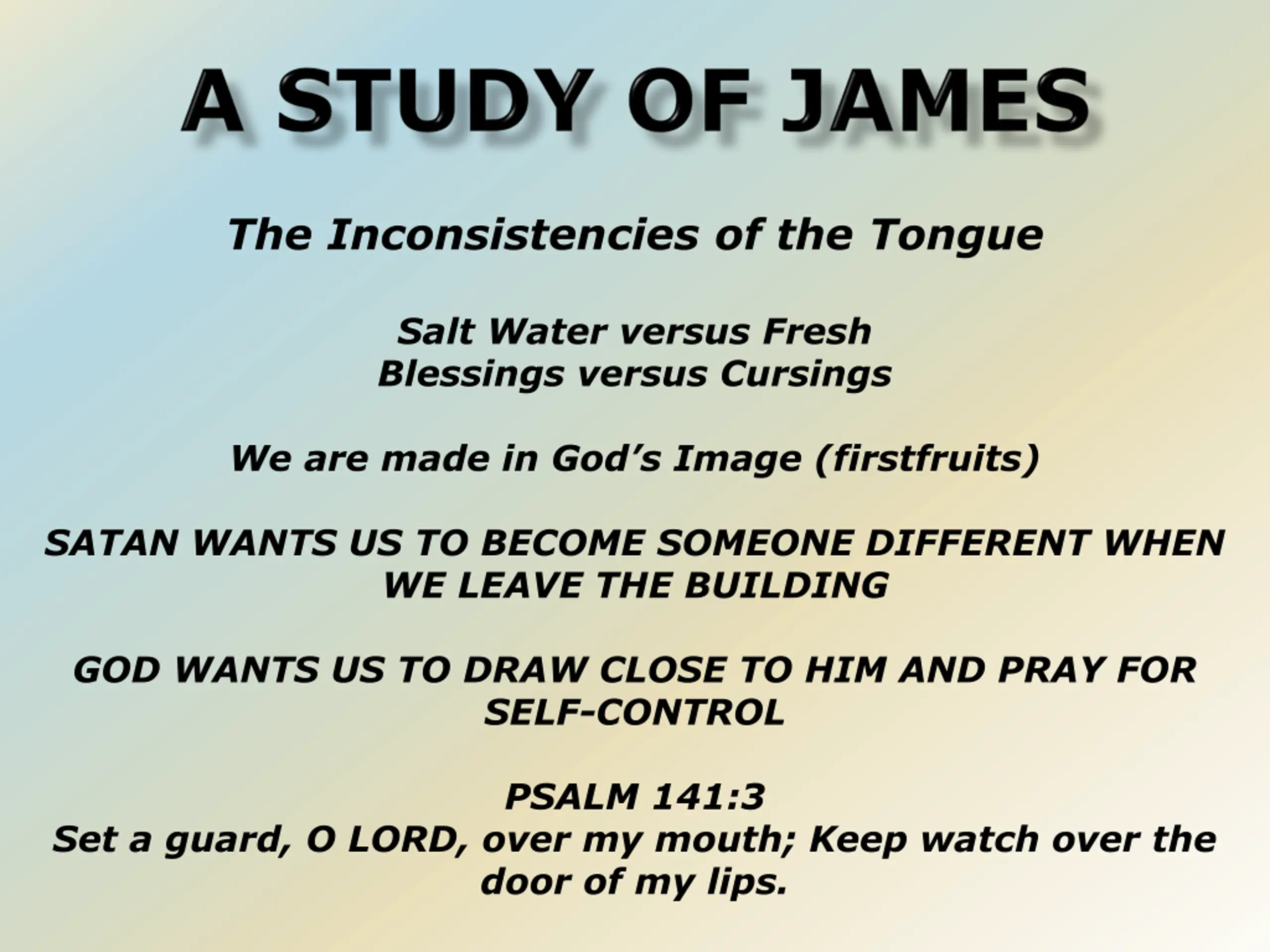 A STUDY OF JAMES

The Inconsistencies of the Tongue

Salt Water versus Fresh
Blessings versus Cursings

We are made in God’s Image (firstfruits)

SATAN WANTS US TO BECOME SOMEONE DIFFERENT WHEN WE LEAVE THE BUILDING

GOD WANTS US TO DRAW CLOSE TO HIM AND PRAY FOR SELF-CONTROL

PSALM 141:3
Set a guard, O LORD, over my mouth; Keep watch over the door of my lips.